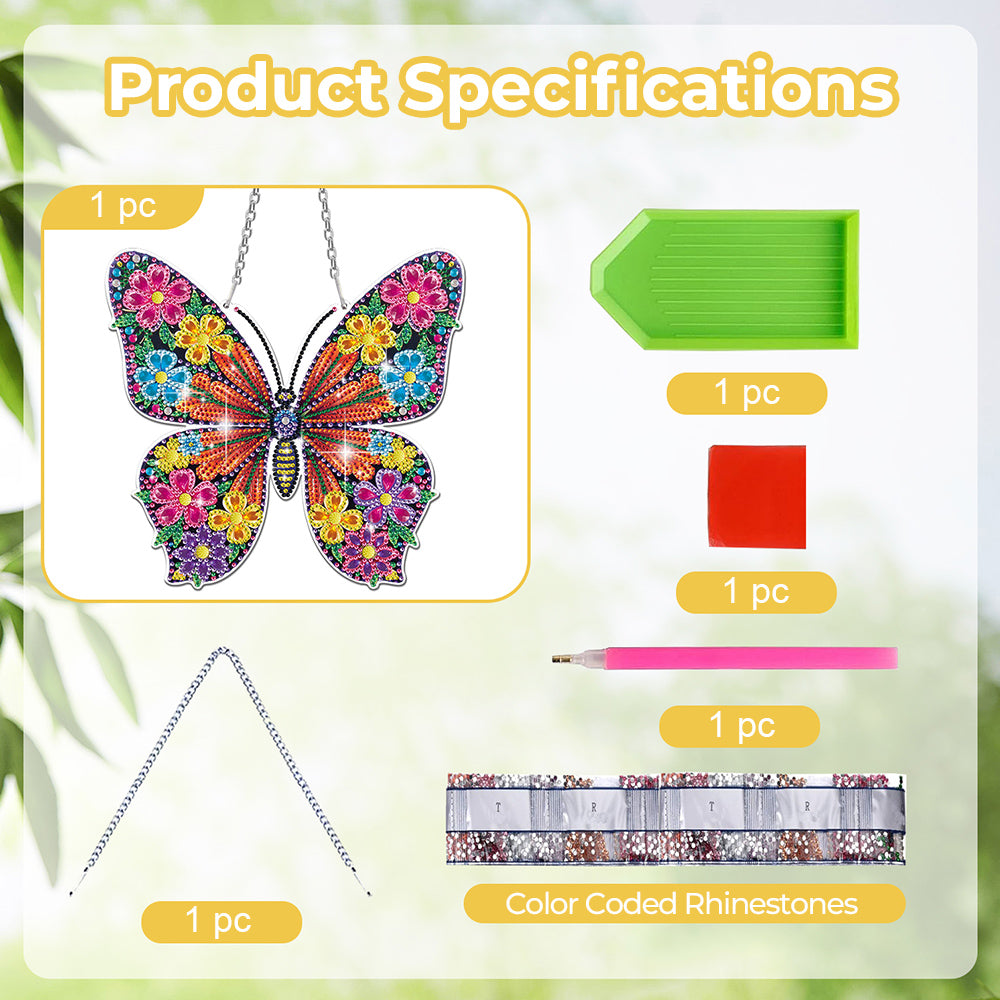 Product Specifications

1 pc

1 pc

1 pc

1 pc

T R T R

1 pc

Color Coded Rhinestones